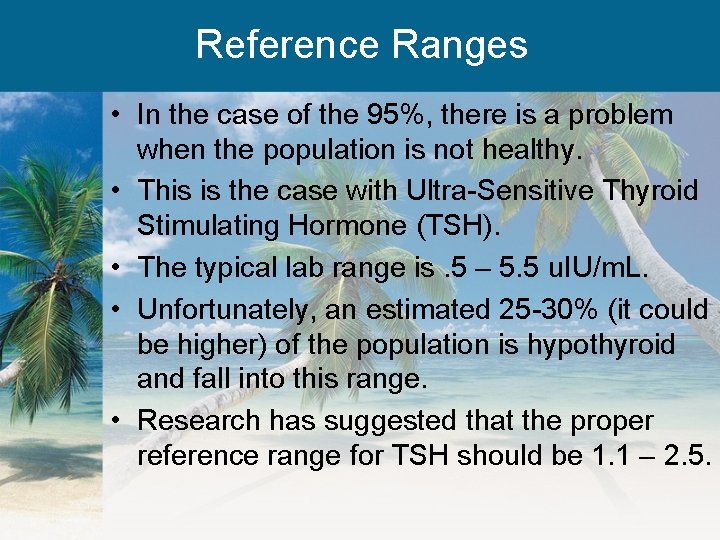 Reference Ranges

• In the case of the 95%, there is a problem when the population is not healthy.
• This is the case with Ultra-Sensitive Thyroid Stimulating Hormone (TSH).
• The typical lab range is .5 – 5.5 uIU/mL.
• Unfortunately, an estimated 25-30% (it could be higher) of the population is hypothyroid and fall into this range.
• Research has suggested that the proper reference range for TSH should be 1.1 – 2.5.